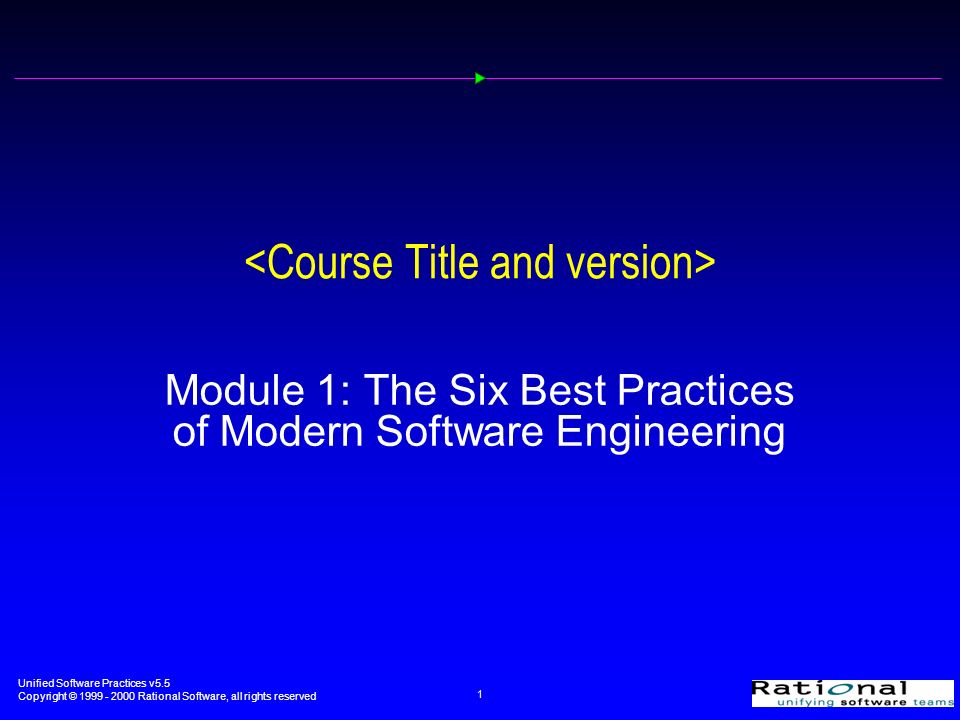 <Course Title and version>

Module 1: The Six Best Practices of Modern Software Engineering

Unified Software Practices v5.5
Copyright © 1999 - 2000 Rational Software, all rights reserved

1

Rational
unifying software teams